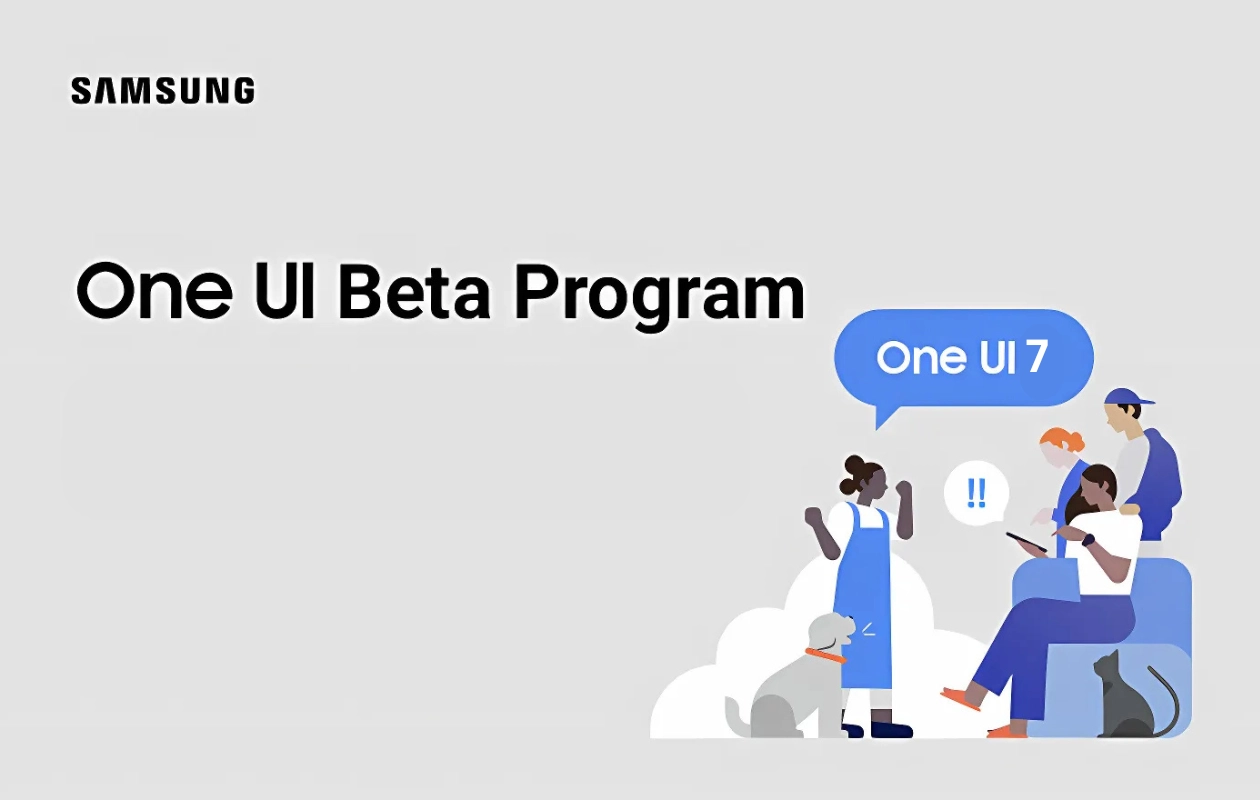 SAMSUNG

One UI Beta Program

One UI 7

!!